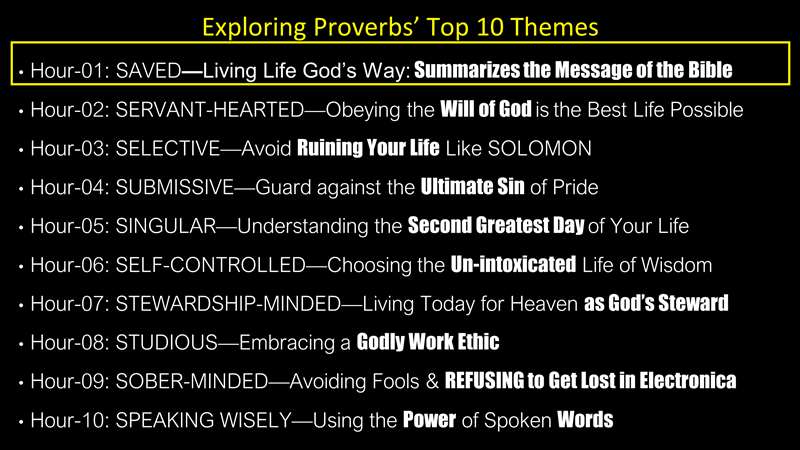 Exploring Proverbs' Top 10 Themes

• Hour-01: SAVED—Living Life God's Way: Summarizes the Message of the Bible
• Hour-02: SERVANT-HEARTED—Obeying the Will of God is the Best Life Possible
• Hour-03: SELECTIVE—Avoid Ruining Your Life Like SOLOMON
• Hour-04: SUBMISSIVE—Guard against the Ultimate Sin of Pride
• Hour-05: SINGULAR—Understanding the Second Greatest Day of Your Life
• Hour-06: SELF-CONTROLLED—Choosing the Un-intoxicated Life of Wisdom
• Hour-07: STEWARDSHIP-MINDED—Living Today for Heaven as God's Steward
• Hour-08: STUDIOUS—Embracing a Godly Work Ethic
• Hour-09: SOBER-MINDED—Avoiding Fools & REFUSING to Get Lost in Electronica
• Hour-10: SPEAKING WISELY—Using the Power of Spoken Words